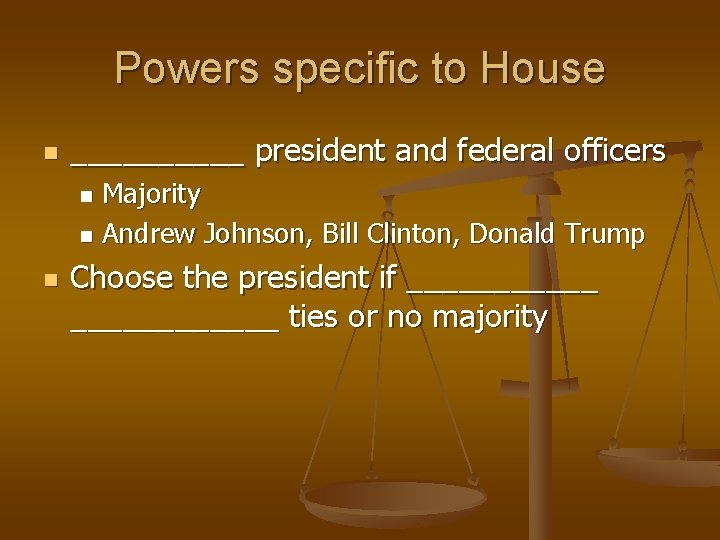 Powers specific to House

- __________ president and federal officers
  - Majority
  - Andrew Johnson, Bill Clinton, Donald Trump
- Choose the president if ___________ ____________ ties or no majority